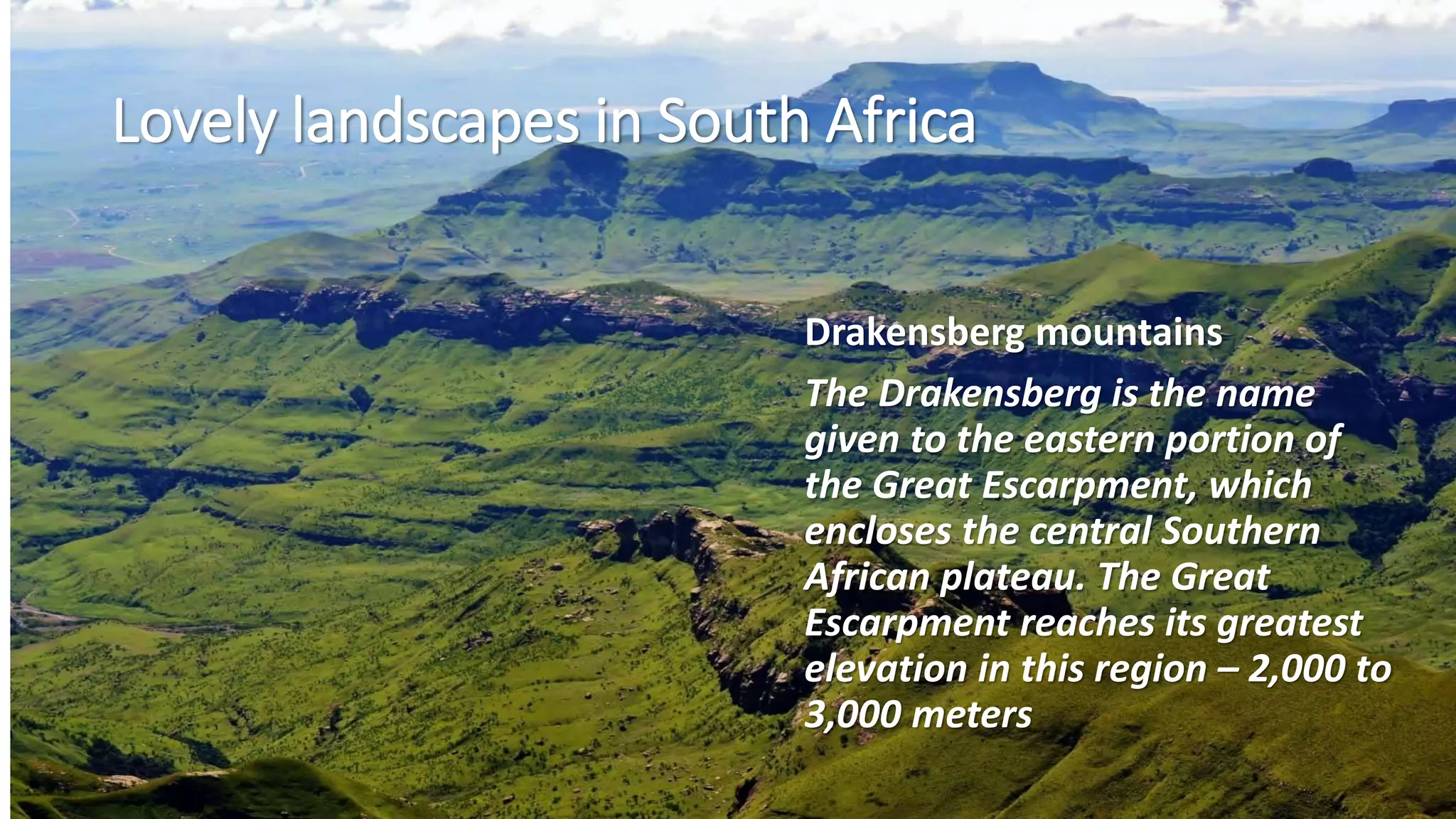 Lovely landscapes in South Africa

Drakensberg mountains

The Drakensberg is the name given to the eastern portion of the Great Escarpment, which encloses the central Southern African plateau. The Great Escarpment reaches its greatest elevation in this region – 2,000 to 3,000 meters